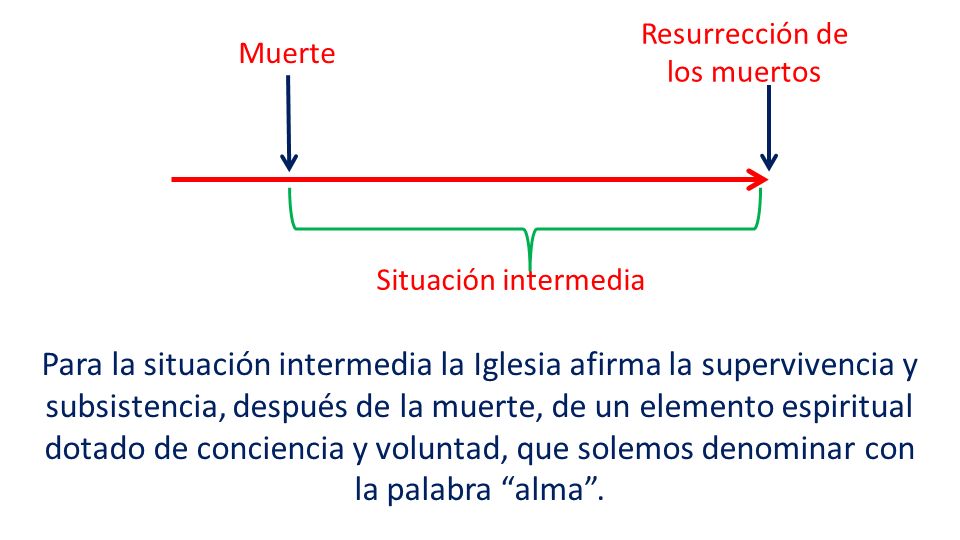 Muerte

Resurrección de los muertos

Situación intermedia

Para la situación intermedia la Iglesia afirma la supervivencia y subsistencia, después de la muerte, de un elemento espiritual dotado de conciencia y voluntad, que solemos denominar con la palabra “alma”.